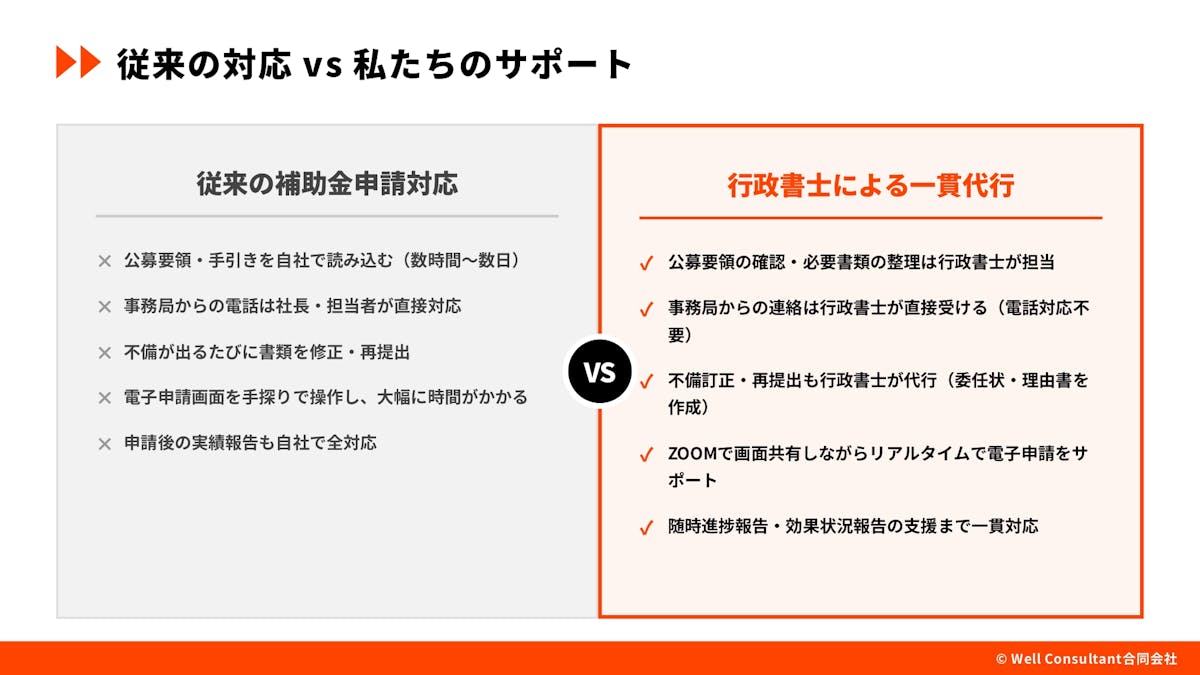 従来の対応 vs 私たちのサポート

従来の補助金申請対応

× 公募要領・手引きを自社で読み込む（数時間〜数日）

× 事務局からの電話は社長・担当者が直接対応

× 不備が出るたびに書類を修正・再提出

× 電子申請画面を手探りで操作し、大幅に時間がかかる

× 申請後の実績報告も自社で全対応

VS

行政書士による一貫代行

✓ 公募要領の確認・必要書類の整理は行政書士が担当

✓ 事務局からの連絡は行政書士が直接受ける（電話対応不要）

✓ 不備訂正・再提出も行政書士が代行（委任状・理由書を作成）

✓ ZOOMで画面共有しながらリアルタイムで電子申請をサポート

✓ 随時進捗報告・効果状況報告の支援まで一貫対応

© Well Consultant合同会社